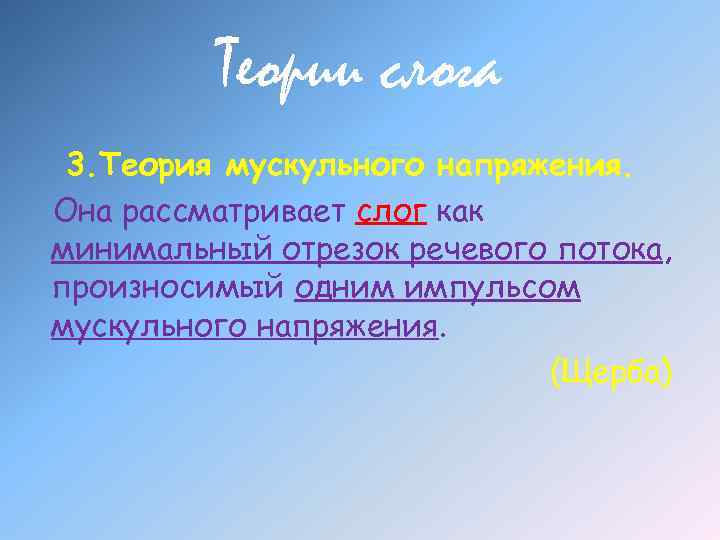 Теории слога

3.Теория мускульного напряжения.

Она рассматривает слог как минимальный отрезок речевого потока, произносимый одним импульсом мускульного напряжения.

(Щерба)